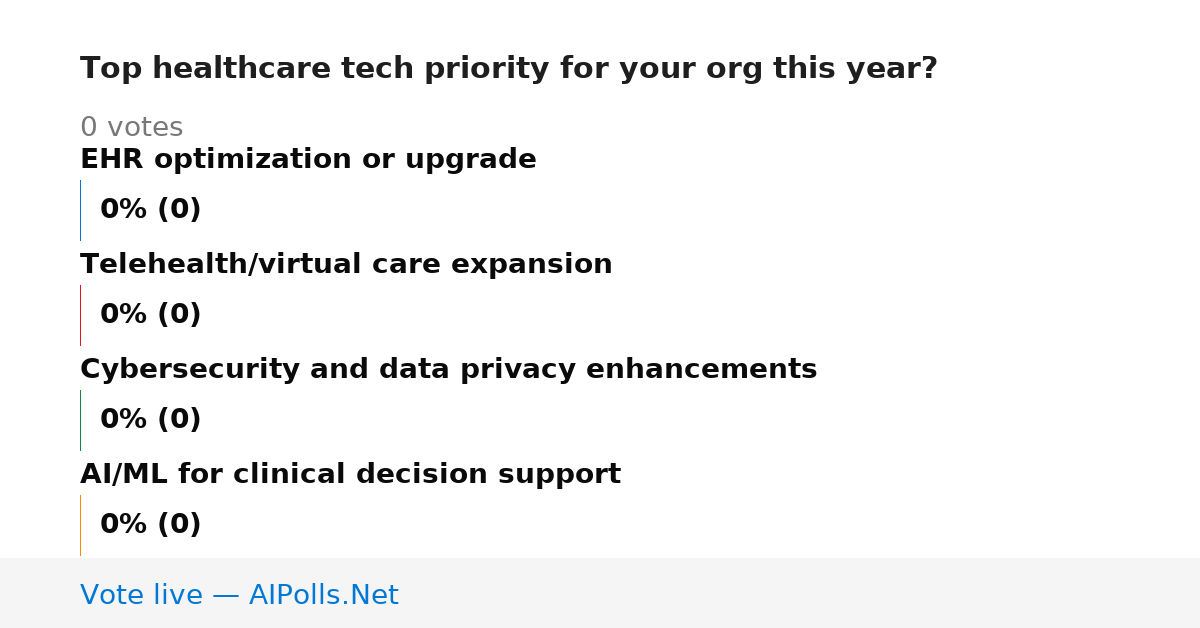 Top healthcare tech priority for your org this year?

0 votes

EHR optimization or upgrade

0% (0)

Telehealth/virtual care expansion

0% (0)

Cybersecurity and data privacy enhancements

0% (0)

AI/ML for clinical decision support

0% (0)

Vote live — AIPolls.Net